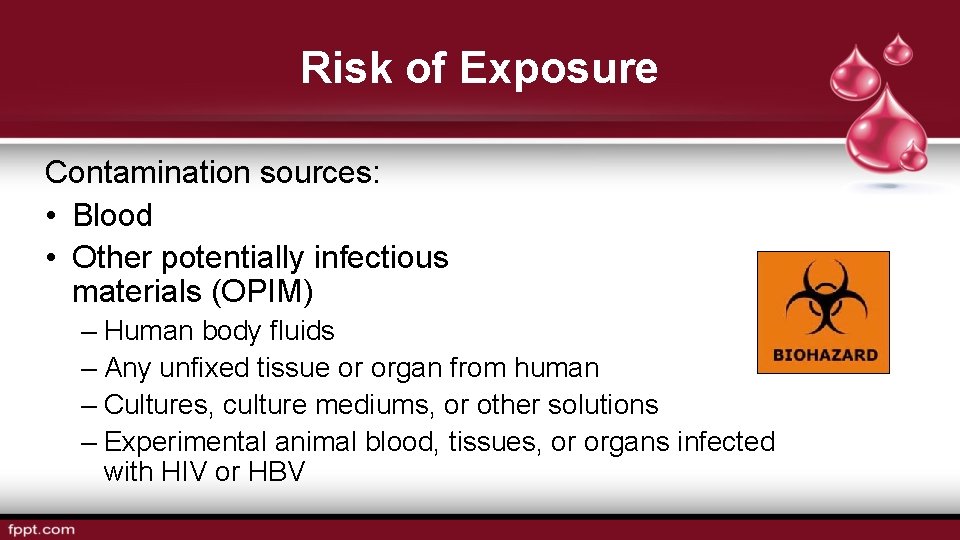 Risk of Exposure

Contamination sources:

• Blood
• Other potentially infectious materials (OPIM)
  – Human body fluids
  – Any unfixed tissue or organ from human
  – Cultures, culture mediums, or other solutions
  – Experimental animal blood, tissues, or organs infected with HIV or HBV

BIOHAZARD

fppt.com